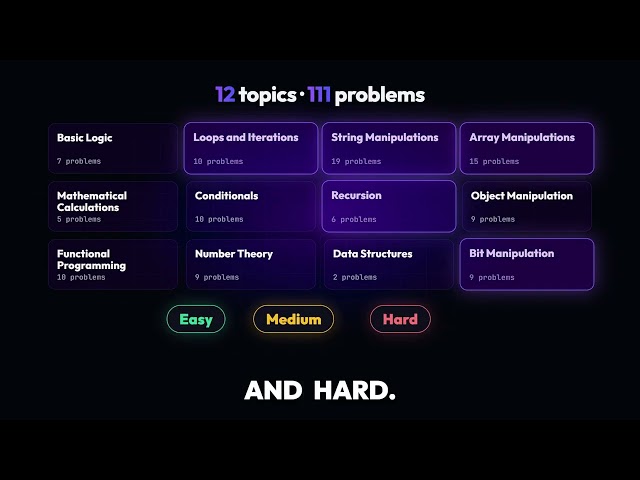 12 topics · 111 problems

Basic Logic
7 problems

Loops and Iterations
10 problems

String Manipulations
19 problems

Array Manipulations
15 problems

Mathematical Calculations
5 problems

Conditionals
10 problems

Recursion
6 problems

Object Manipulation
9 problems

Functional Programming
10 problems

Number Theory
9 problems

Data Structures
2 problems

Bit Manipulation
9 problems

Easy

Medium

Hard

AND HARD.